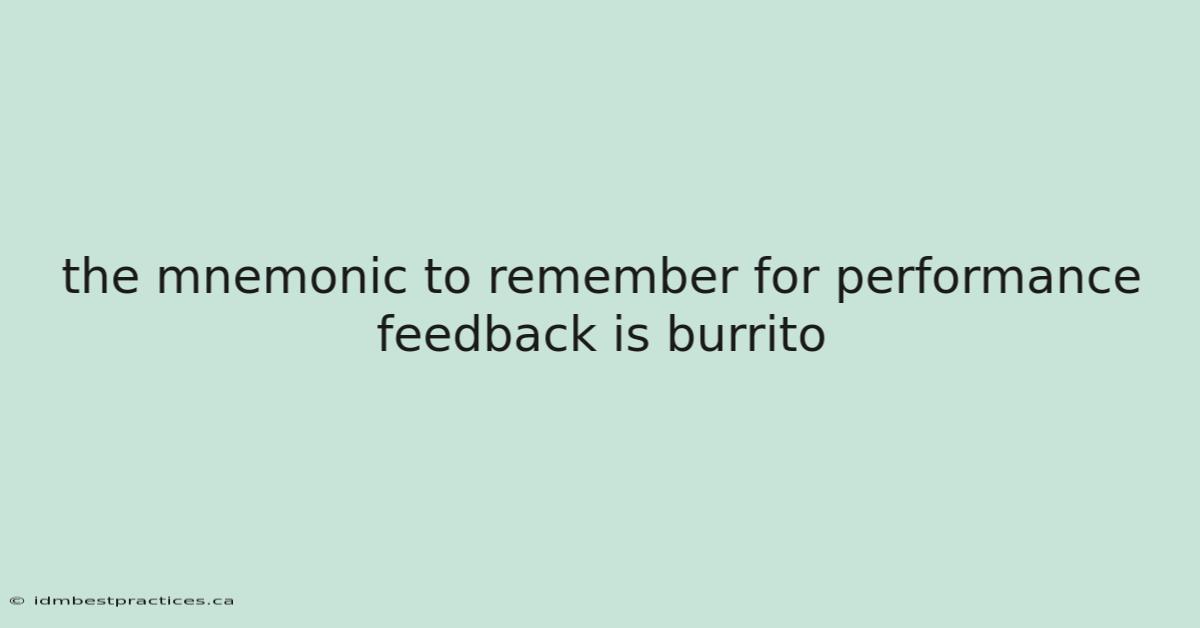 the mnemonic to remember for performance feedback is burrito

© idmbestpractices.ca